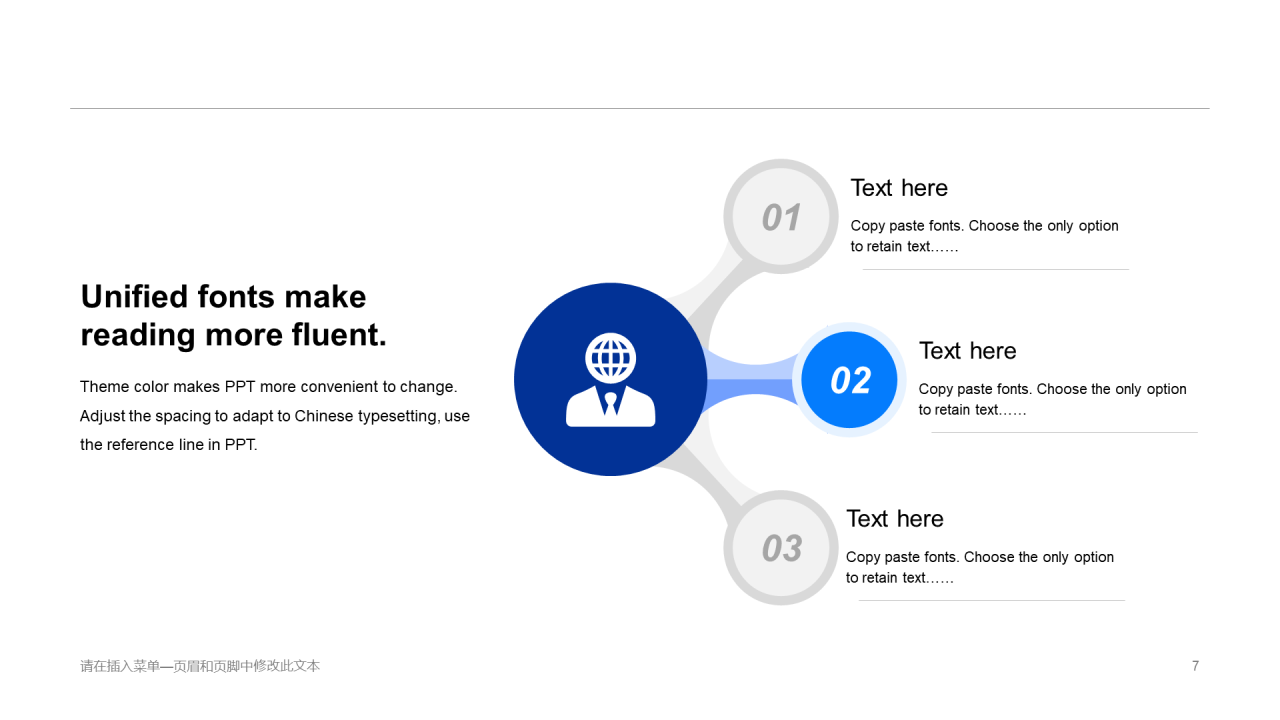 Unified fonts make reading more fluent.

Theme color makes PPT more convenient to change. Adjust the spacing to adapt to Chinese typesetting, use the reference line in PPT.

01

Text here

Copy paste fonts. Choose the only option to retain text……

02

Text here

Copy paste fonts. Choose the only option to retain text……

03

Text here

Copy paste fonts. Choose the only option to retain text……

请在插入菜单—页眉和页脚中修改此文本

7